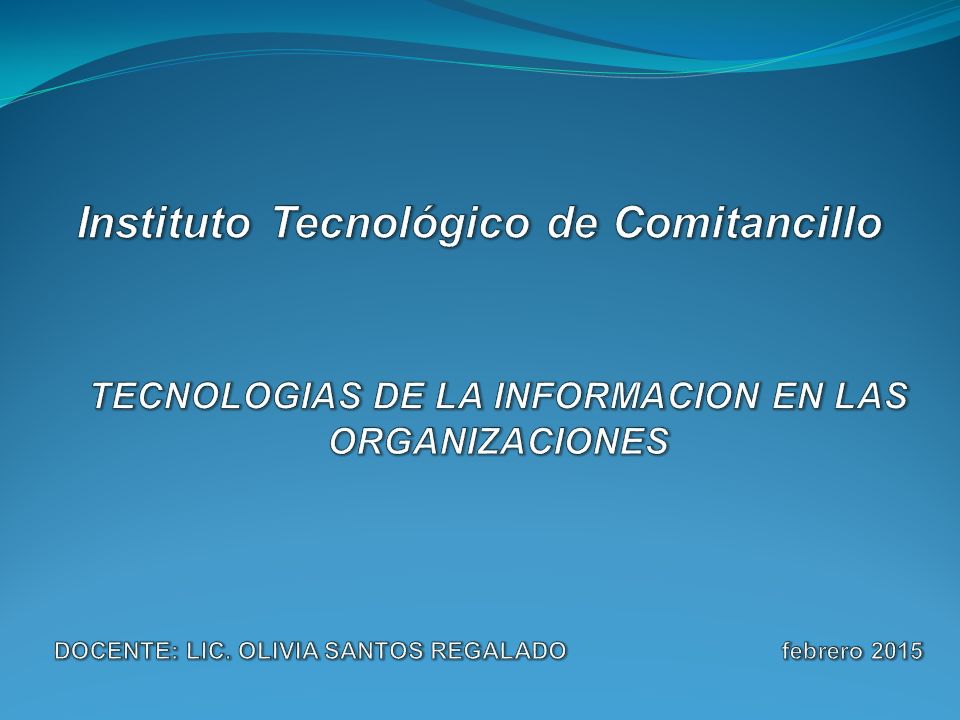 Instituto Tecnológico de Comitancillo

TECNOLOGIAS DE LA INFORMACION EN LAS ORGANIZACIONES

DOCENTE: LIC. OLIVIA SANTOS REGALADO

febrero 2015